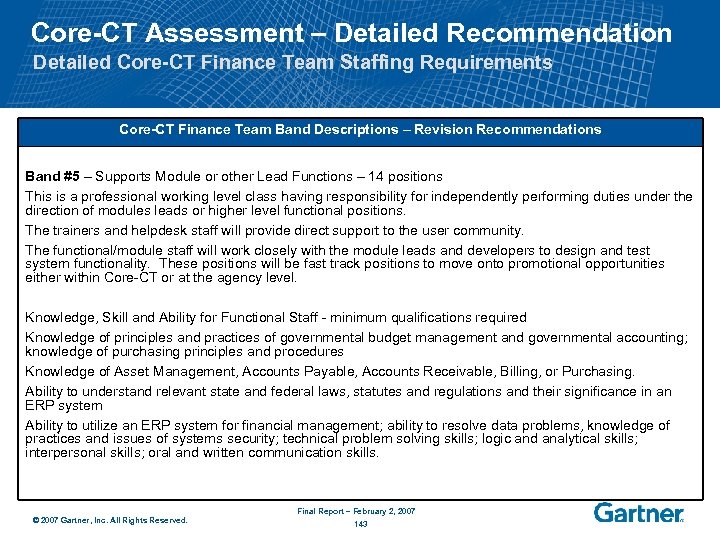 Core-CT Assessment – Detailed Recommendation
Detailed Core-CT Finance Team Staffing Requirements

Core-CT Finance Team Band Descriptions – Revision Recommendations

Band #5 – Supports Module or other Lead Functions – 14 positions

This is a professional working level class having responsibility for independently performing duties under the direction of modules leads or higher level functional positions.

The trainers and helpdesk staff will provide direct support to the user community.

The functional/module staff will work closely with the module leads and developers to design and test system functionality. These positions will be fast track positions to move onto promotional opportunities either within Core-CT or at the agency level.

Knowledge, Skill and Ability for Functional Staff - minimum qualifications required

Knowledge of principles and practices of governmental budget management and governmental accounting; knowledge of purchasing principles and procedures

Knowledge of Asset Management, Accounts Payable, Accounts Receivable, Billing, or Purchasing.

Ability to understand relevant state and federal laws, statutes and regulations and their significance in an ERP system

Ability to utilize an ERP system for financial management; ability to resolve data problems, knowledge of practices and issues of systems security; technical problem solving skills; logic and analytical skills; interpersonal skills; oral and written communication skills.

© 2007 Gartner, Inc. All Rights Reserved.

Final Report – February 2, 2007
143

Gartner